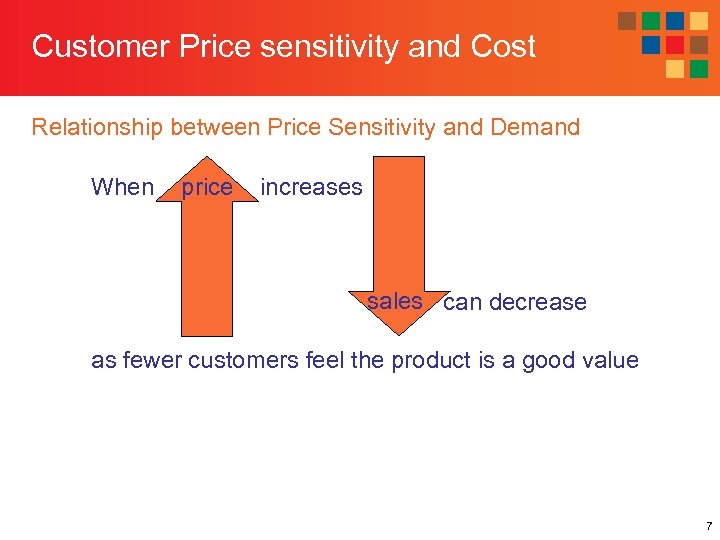 Customer Price sensitivity and Cost

Relationship between Price Sensitivity and Demand

When price increases

sales can decrease

as fewer customers feel the product is a good value

7